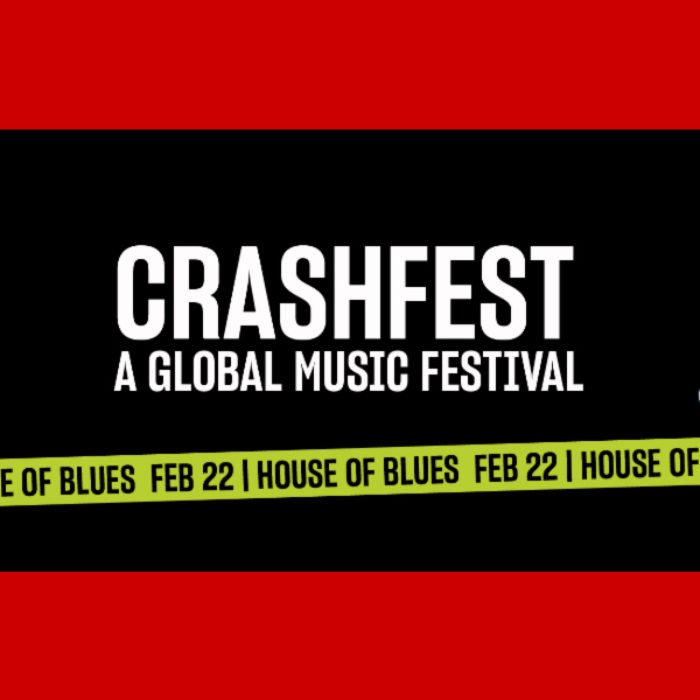 CRASHFEST
A GLOBAL MUSIC FESTIVAL

E OF BLUES FEB 22 | HOUSE OF BLUES FEB 22 | HOUSE OF